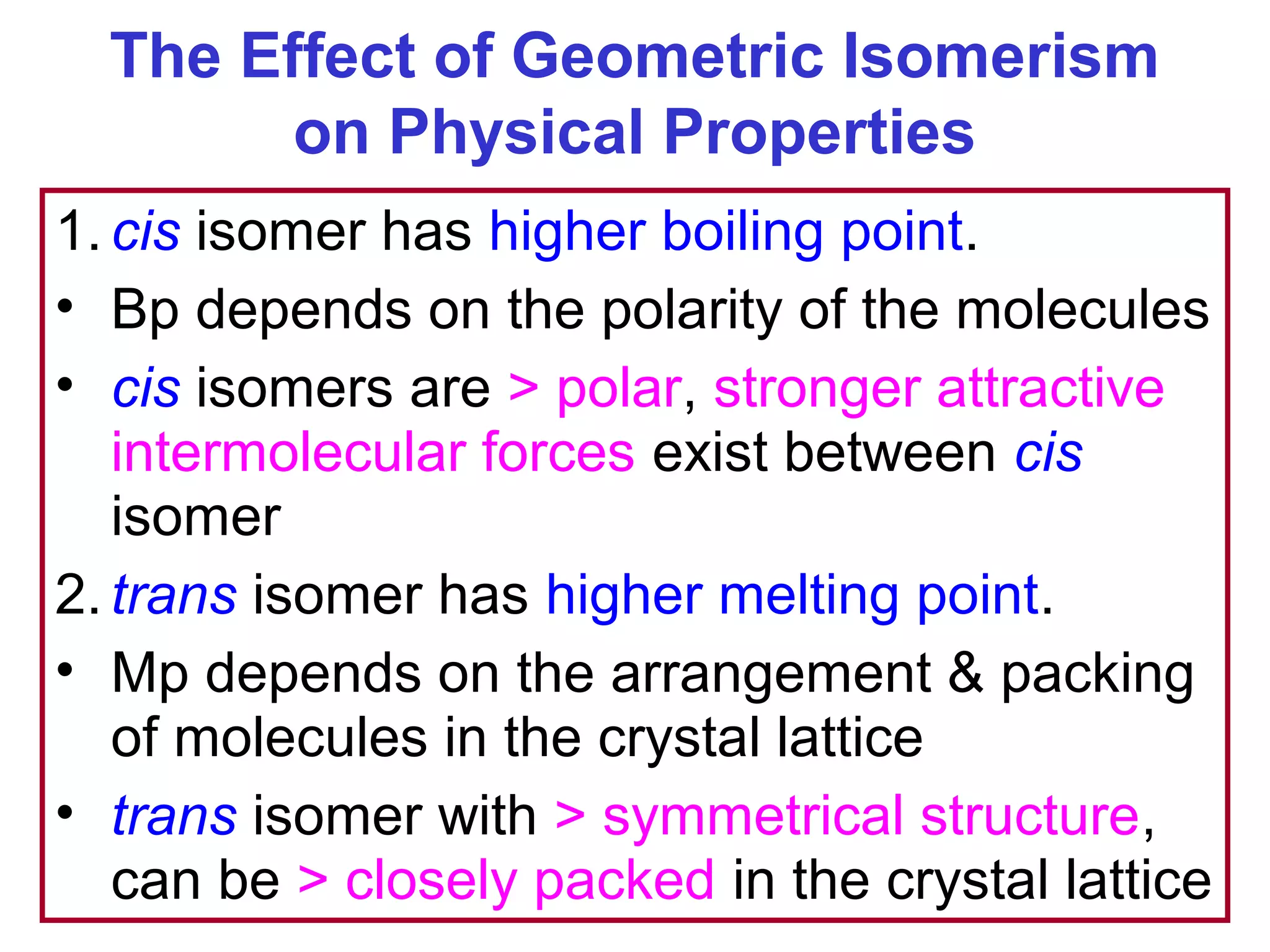 The Effect of Geometric Isomerism on Physical Properties

1. cis isomer has higher boiling point.

• Bp depends on the polarity of the molecules

• cis isomers are > polar, stronger attractive intermolecular forces exist between cis isomer

2. trans isomer has higher melting point.

• Mp depends on the arrangement & packing of molecules in the crystal lattice

• trans isomer with > symmetrical structure, can be > closely packed in the crystal lattice